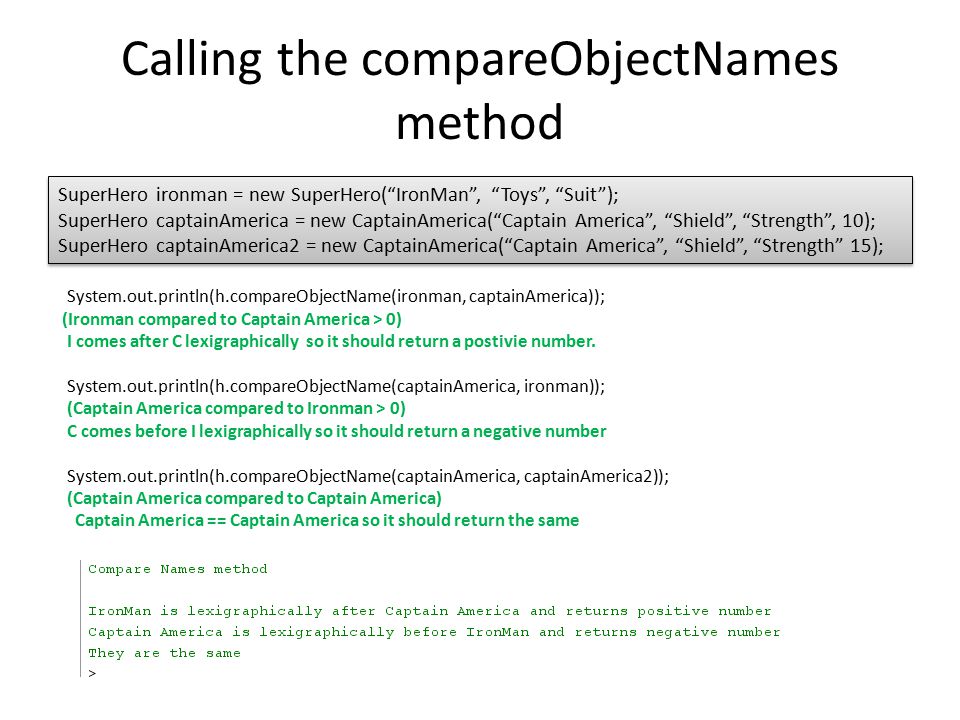 Calling the compareObjectNames method

SuperHero ironman = new SuperHero(“IronMan”, “Toys”, “Suit”);
SuperHero captainAmerica = new CaptainAmerica(“Captain America”, “Shield”, “Strength”, 10);
SuperHero captainAmerica2 = new CaptainAmerica(“Captain America”, “Shield”, “Strength” 15);

System.out.println(h.compareObjectName(ironman, captainAmerica));
(Ironman compared to Captain America > 0)
I comes after C lexigraphically so it should return a postivie number.

System.out.println(h.compareObjectName(captainAmerica, ironman));
(Captain America compared to Ironman > 0)
C comes before I lexigraphically so it should return a negative number

System.out.println(h.compareObjectName(captainAmerica, captainAmerica2));
(Captain America compared to Captain America)
Captain America == Captain America so it should return the same

Compare Names method

IronMan is lexigraphically after Captain America and returns positive number
Captain America is lexigraphically before IronMan and returns negative number
They are the same
>